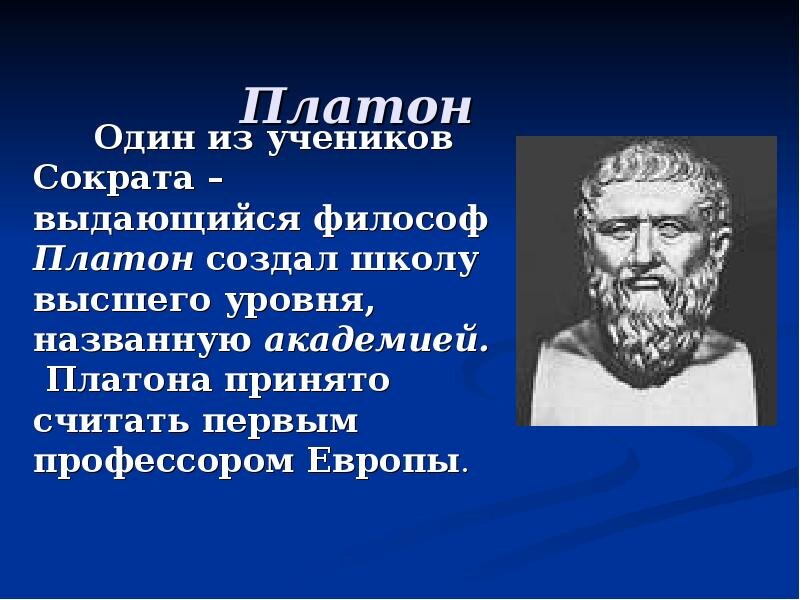 Платон

Один из учеников Сократа – выдающийся философ Платон создал школу высшего уровня, названную академией. Платона принято считать первым профессором Европы.